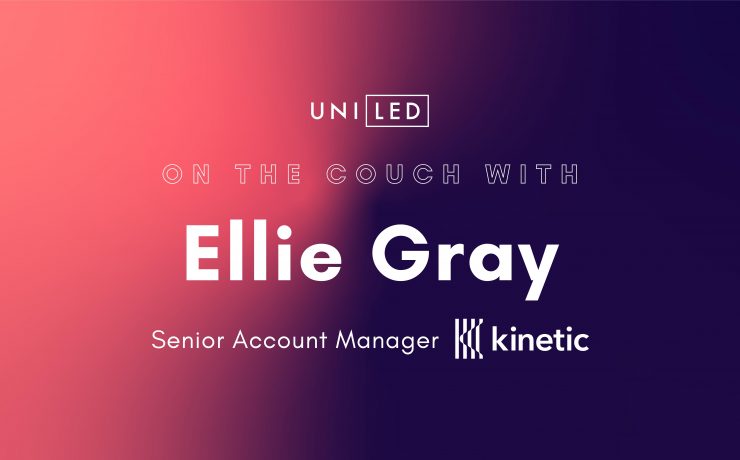 UNI LED

ON THE COUCH WITH

Ellie Gray

Senior Account Manager kinetic